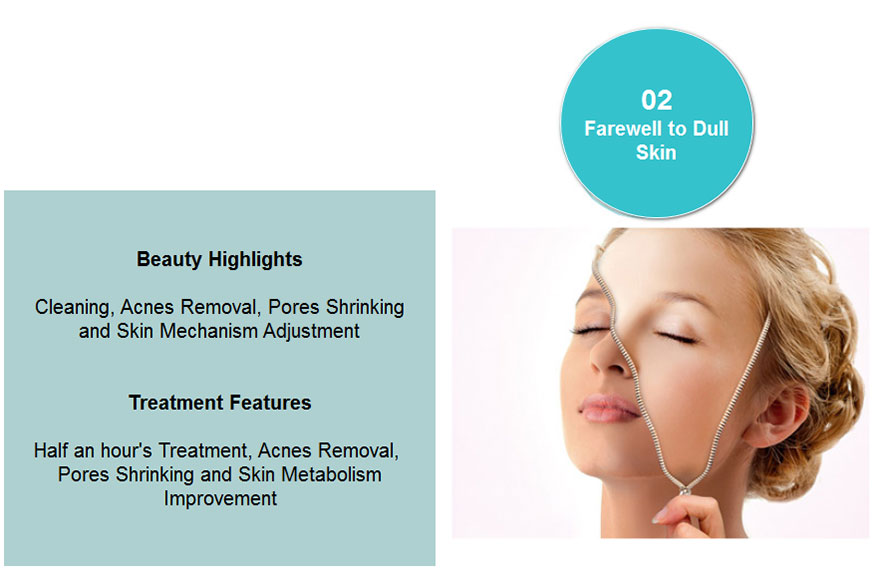 02
Farewell to Dull Skin

Beauty Highlights

Cleaning, Acnes Removal, Pores Shrinking and Skin Mechanism Adjustment

Treatment Features

Half an hour's Treatment, Acnes Removal, Pores Shrinking and Skin Metabolism Improvement